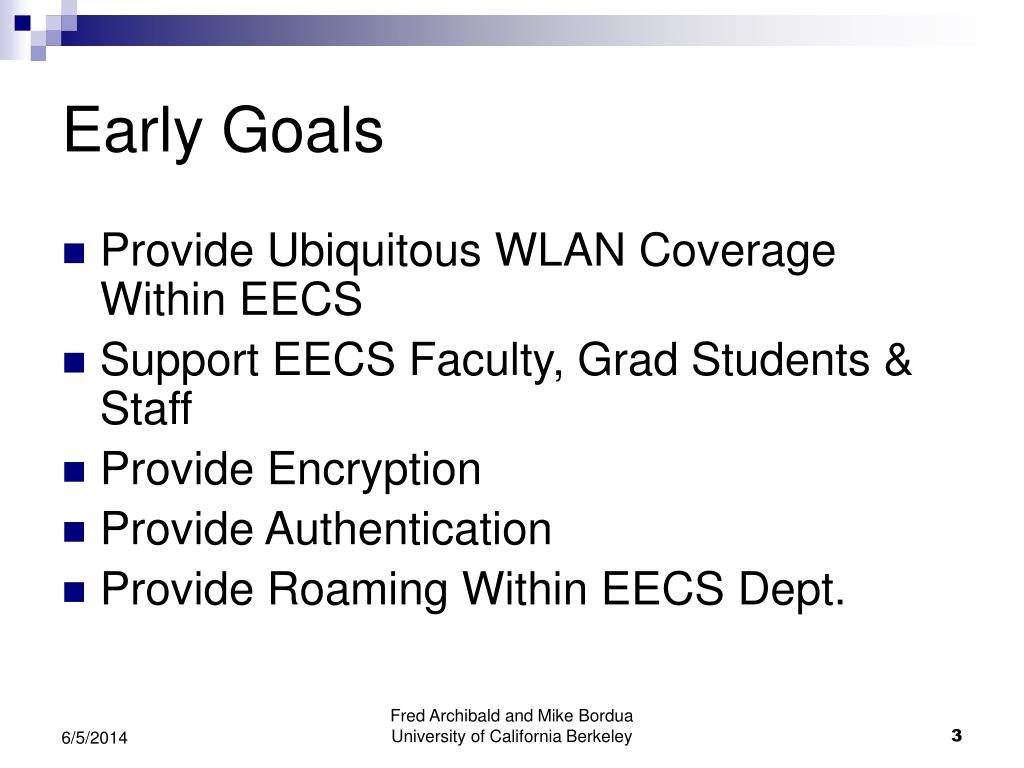 Early Goals

- Provide Ubiquitous WLAN Coverage Within EECS
- Support EECS Faculty, Grad Students & Staff
- Provide Encryption
- Provide Authentication
- Provide Roaming Within EECS Dept.

6/5/2014

Fred Archibald and Mike Bordua
University of California Berkeley

3